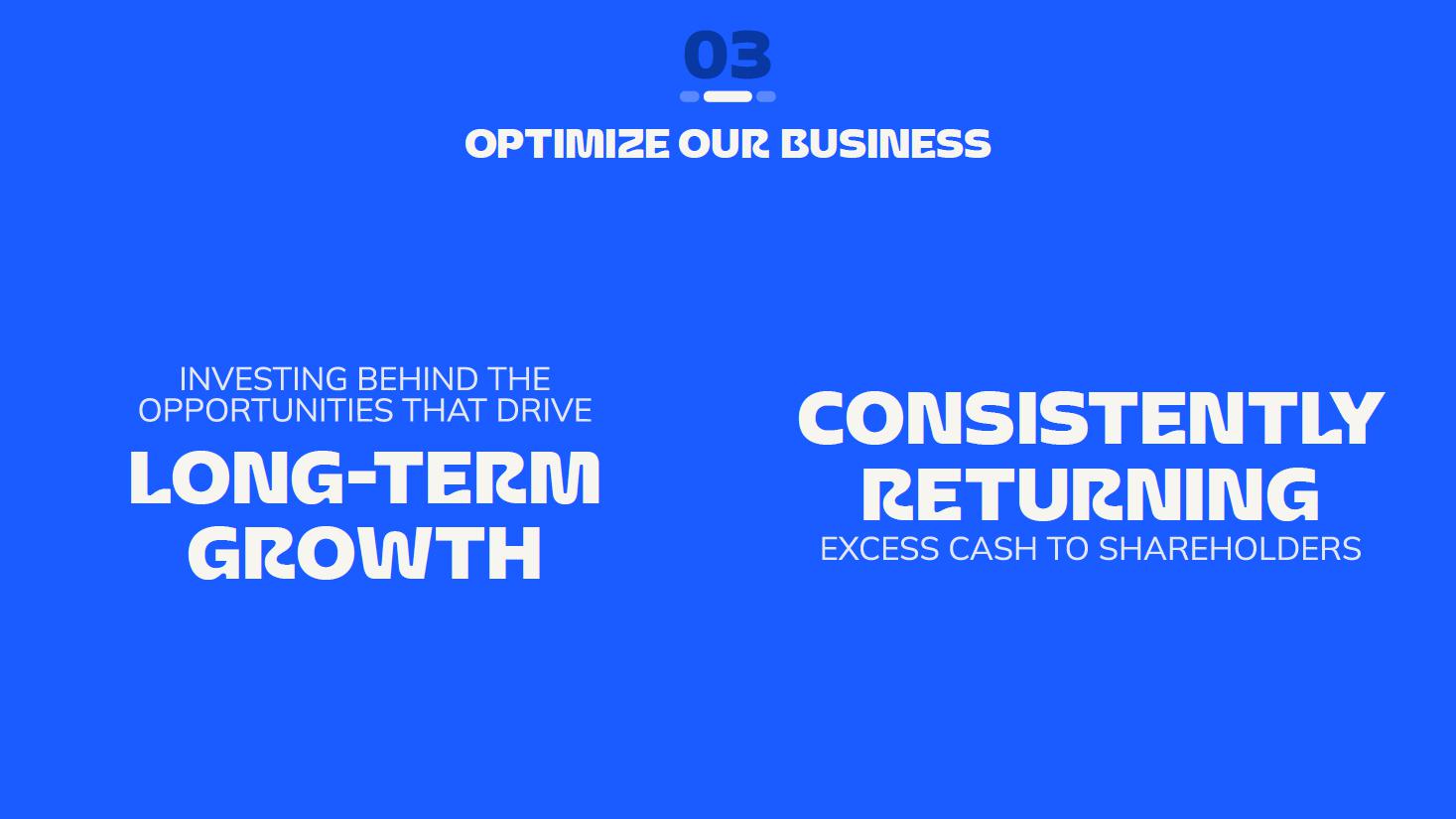 03

OPTIMIZE OUR BUSINESS

INVESTING BEHIND THE OPPORTUNITIES THAT DRIVE

LONG-TERM GROWTH

CONSISTENTLY RETURNING

EXCESS CASH TO SHAREHOLDERS